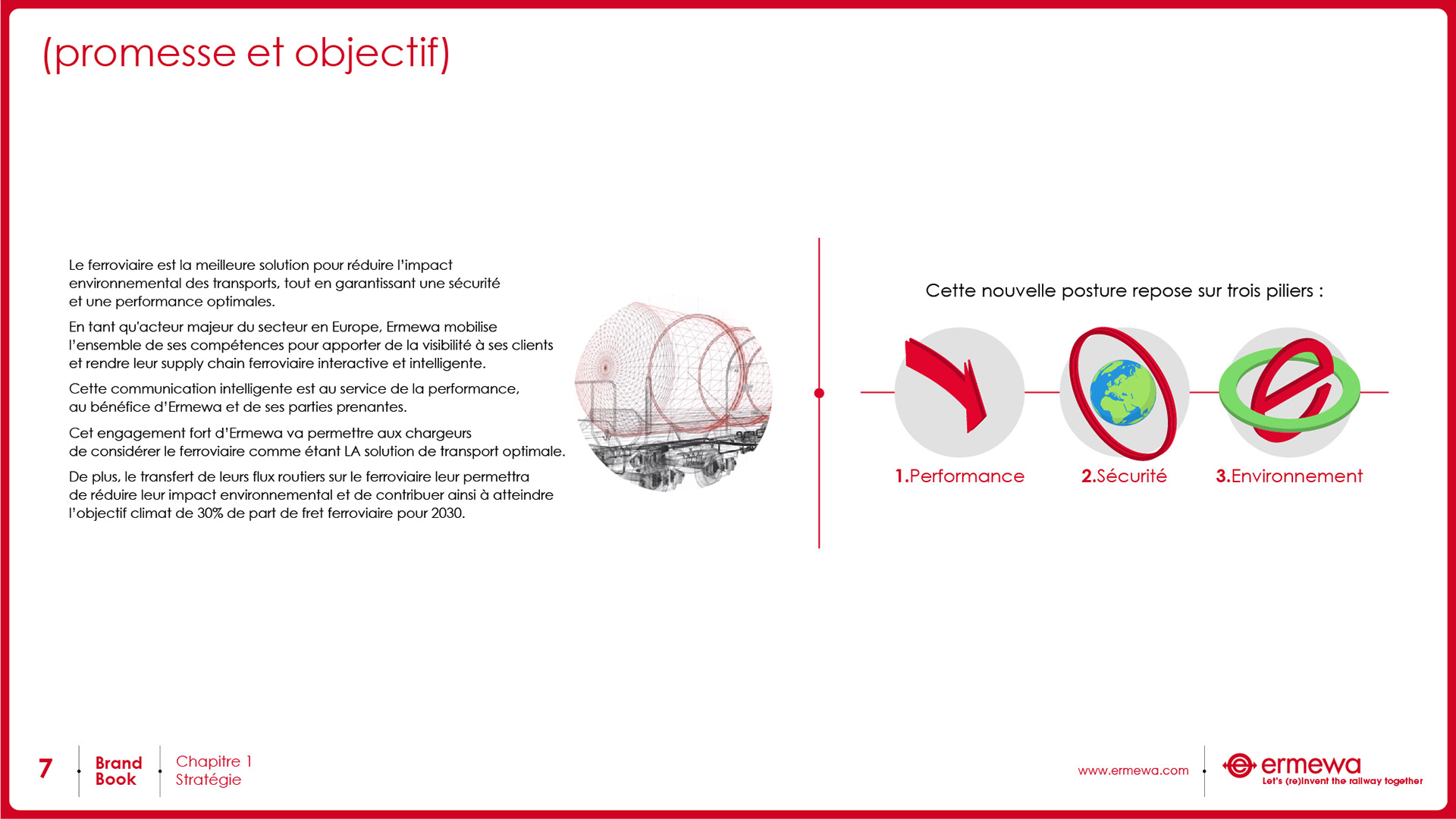 (promesse et objectif)

Le ferroviaire est la meilleure solution pour réduire l'impact environnemental des transports, tout en garantissant une sécurité et une performance optimales.

En tant qu'acteur majeur du secteur en Europe, Ermewa mobilise l'ensemble de ses compétences pour apporter de la visibilité à ses clients et rendre leur supply chain ferroviaire interactive et intelligente.

Cette communication intelligente est au service de la performance, au bénéfice d'Ermewa et de ses parties prenantes.

Cet engagement fort d'Ermewa va permettre aux chargeurs de considérer le ferroviaire comme étant LA solution de transport optimale.

De plus, le transfert de leurs flux routiers sur le ferroviaire leur permettra de réduire leur impact environnemental et de contribuer ainsi à atteindre l'objectif climat de 30% de part de fret ferroviaire pour 2030.

Cette nouvelle posture repose sur trois piliers :

1.Performance

2.Sécurité

3.Environnement

7

Brand Book

Chapitre 1
Stratégie

www.ermewa.com

ermewa
Let's (re)invent the railway together